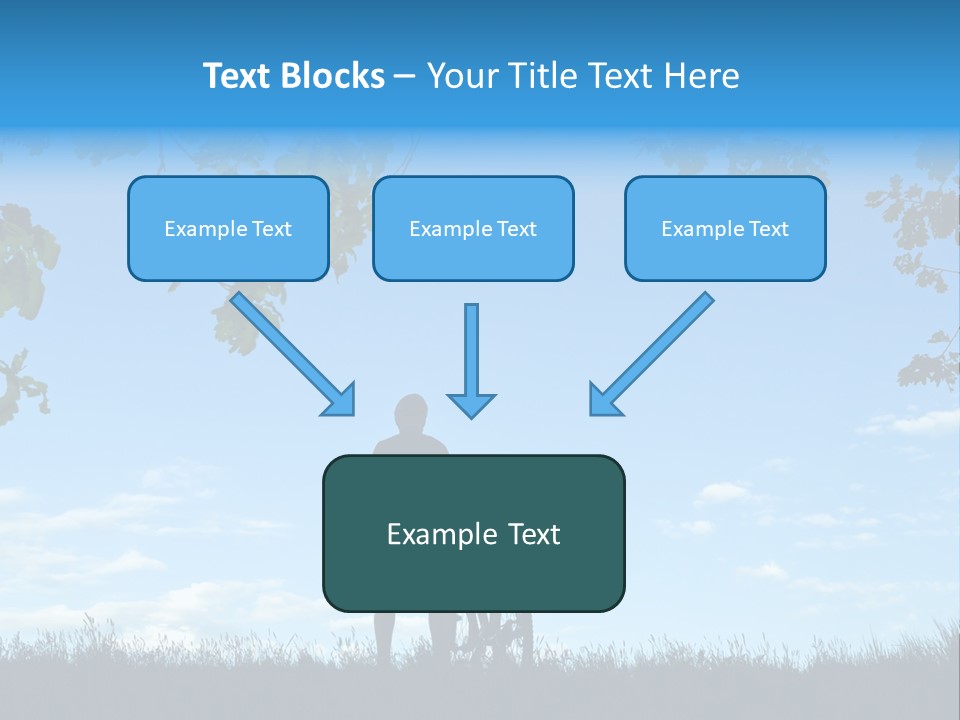 Text Blocks – Your Title Text Here

Example Text

Example Text

Example Text

Example Text